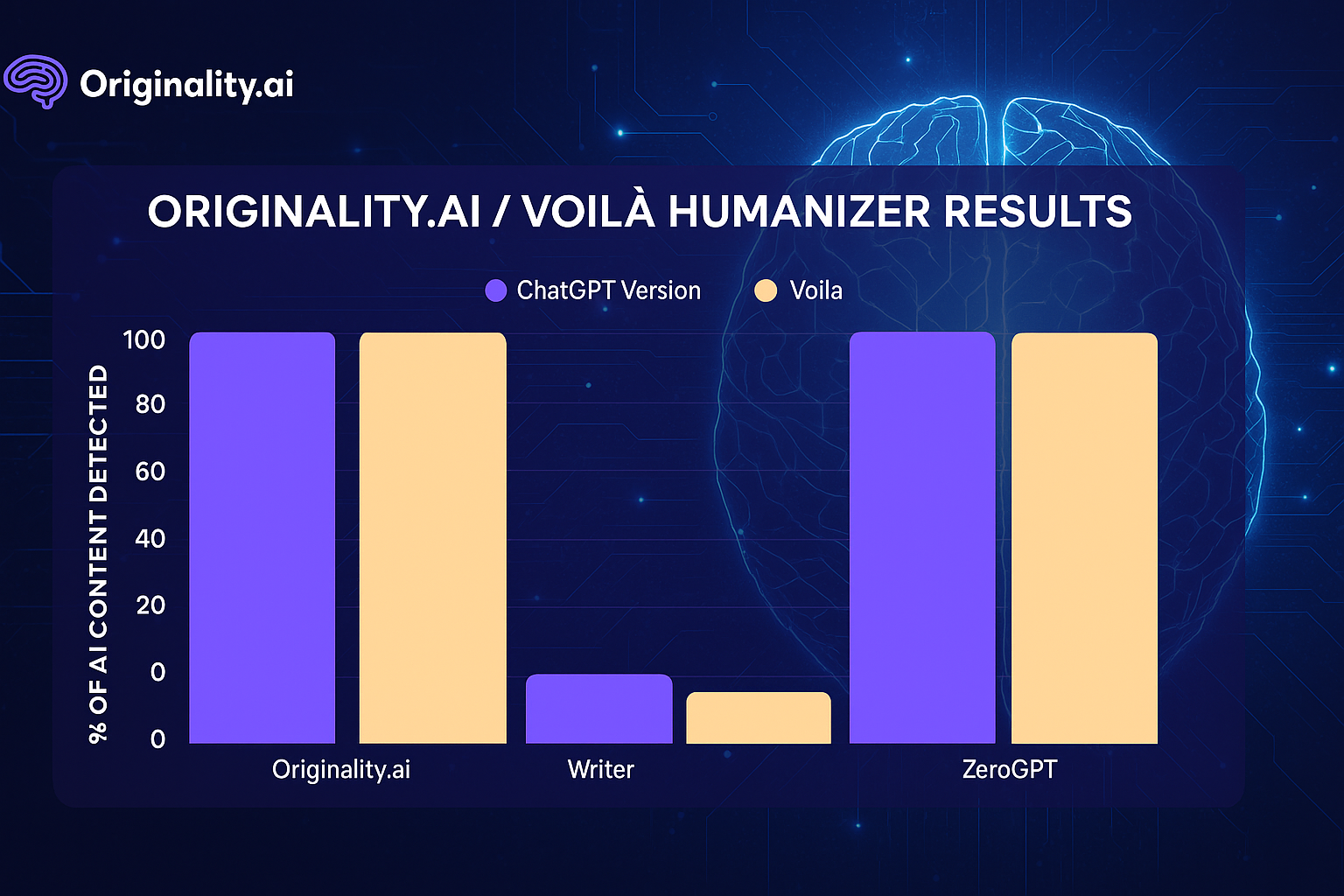 Originality.ai

ORIGINALITY.AI / VOILÀ HUMANIZER RESULTS

ChatGPT Version
Voila

% OF AI CONTENT DETECTED

100
80
60
40
20
0
0

Originality.ai
Writer
ZeroGPT